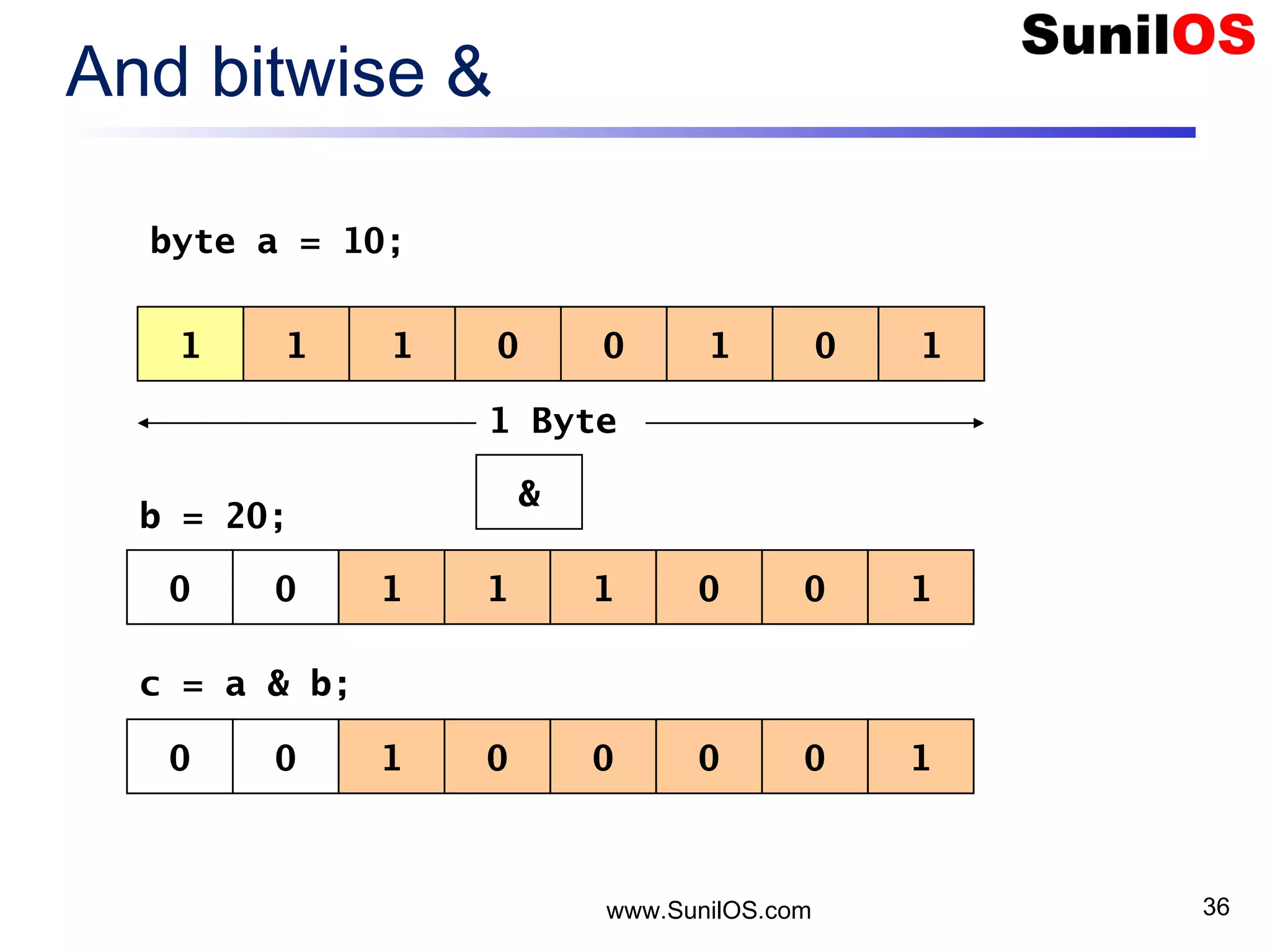 SunilOS

And bitwise &

byte a = 10;

| 1 | 1 | 1 | 0 | 0 | 1 | 0 | 1 |
|---|---|---|---|---|---|---|---|

1 Byte

&

b = 20;

| 0 | 0 | 1 | 1 | 1 | 0 | 0 | 1 |
|---|---|---|---|---|---|---|---|

c = a & b;

| 0 | 0 | 1 | 0 | 0 | 0 | 0 | 1 |
|---|---|---|---|---|---|---|---|

www.SunilOS.com

36